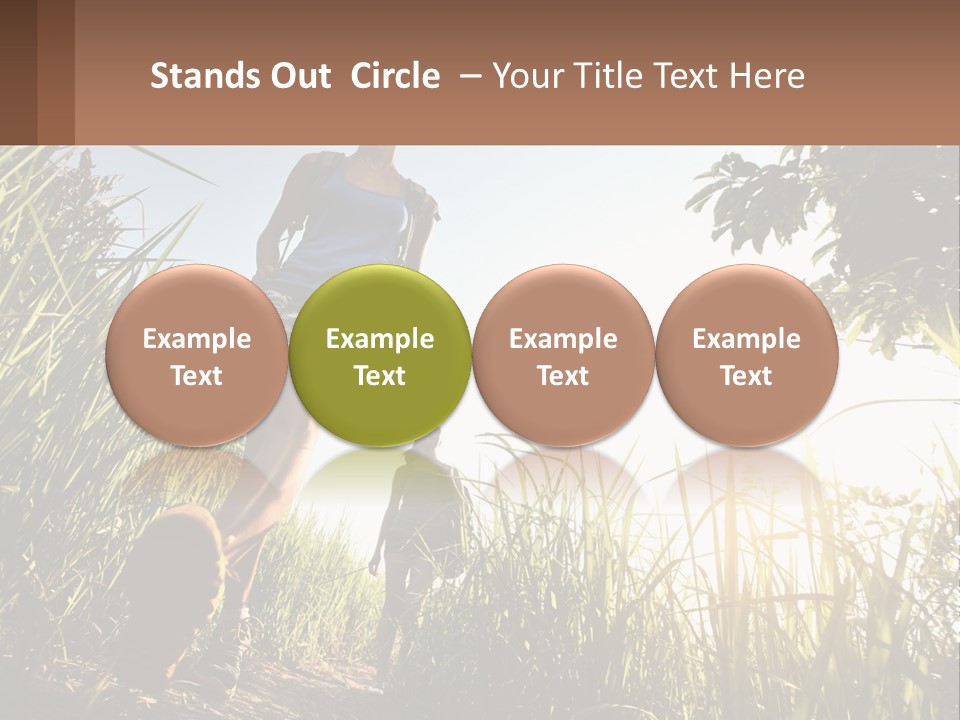 Stands Out Circle – Your Title Text Here

Example Text

Example Text

Example Text

Example Text